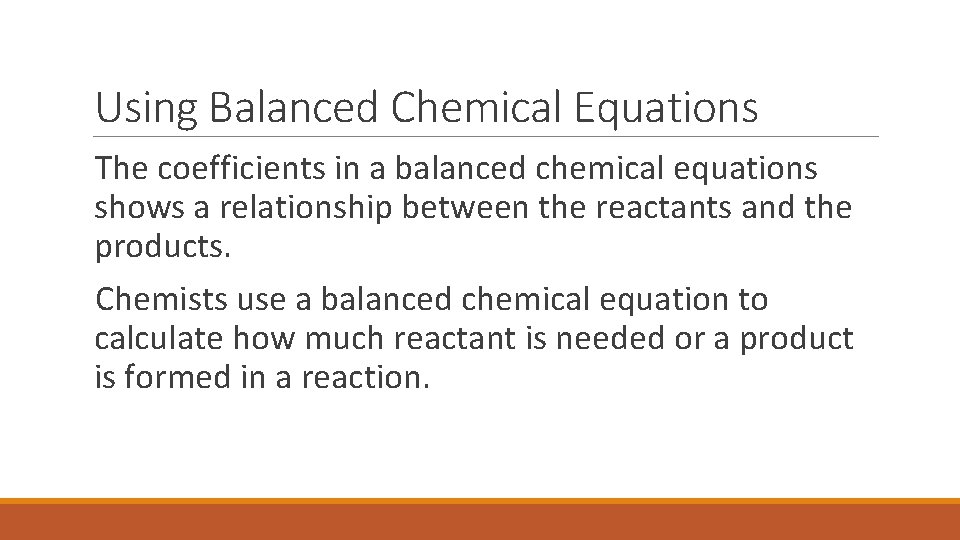 Using Balanced Chemical Equations

The coefficients in a balanced chemical equations shows a relationship between the reactants and the products.

Chemists use a balanced chemical equation to calculate how much reactant is needed or a product is formed in a reaction.